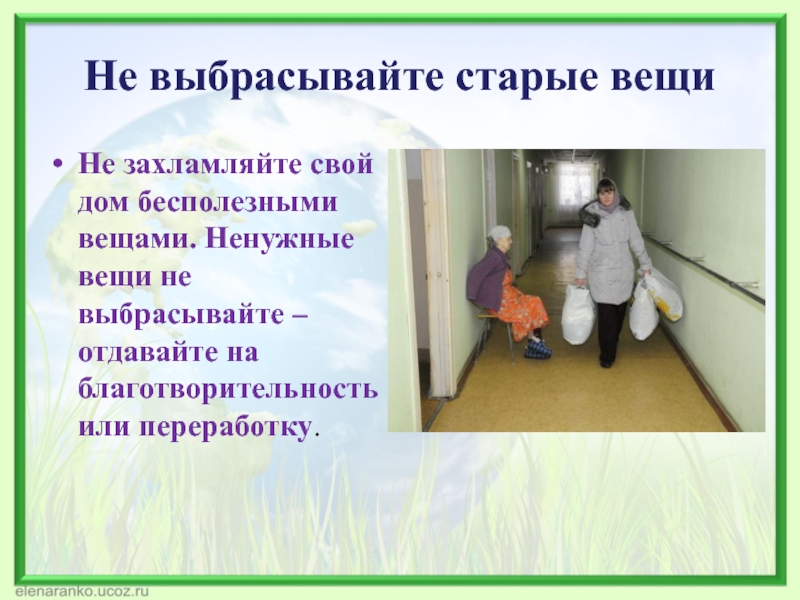 Не выбрасывайте старые вещи

• Не захламляйте свой дом бесполезными вещами. Ненужные вещи не выбрасывайте – отдавайте на благотворительность или переработку.

elenaranko.ucoz.ru